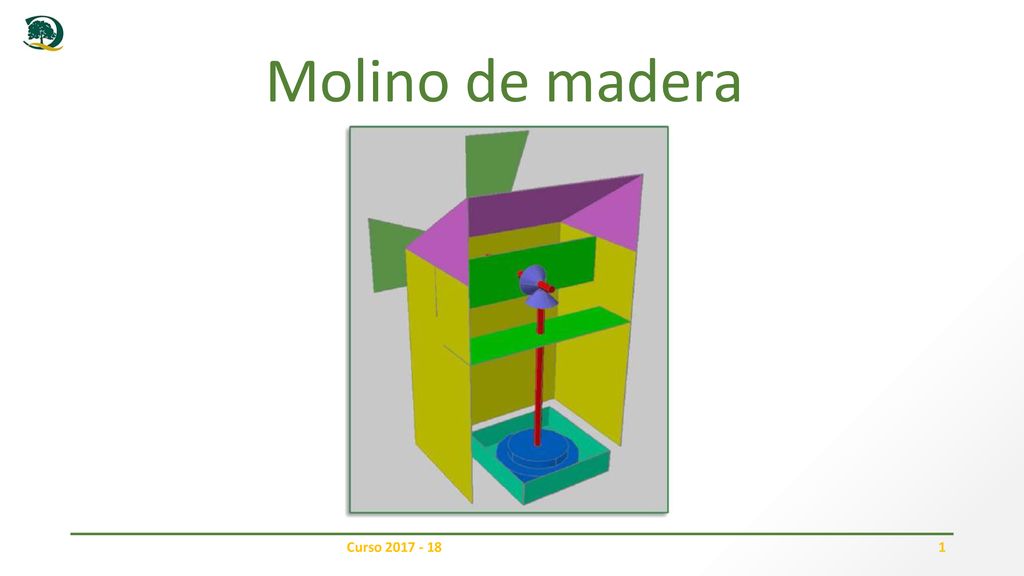 Molino de madera

Curso 2017 - 18

1